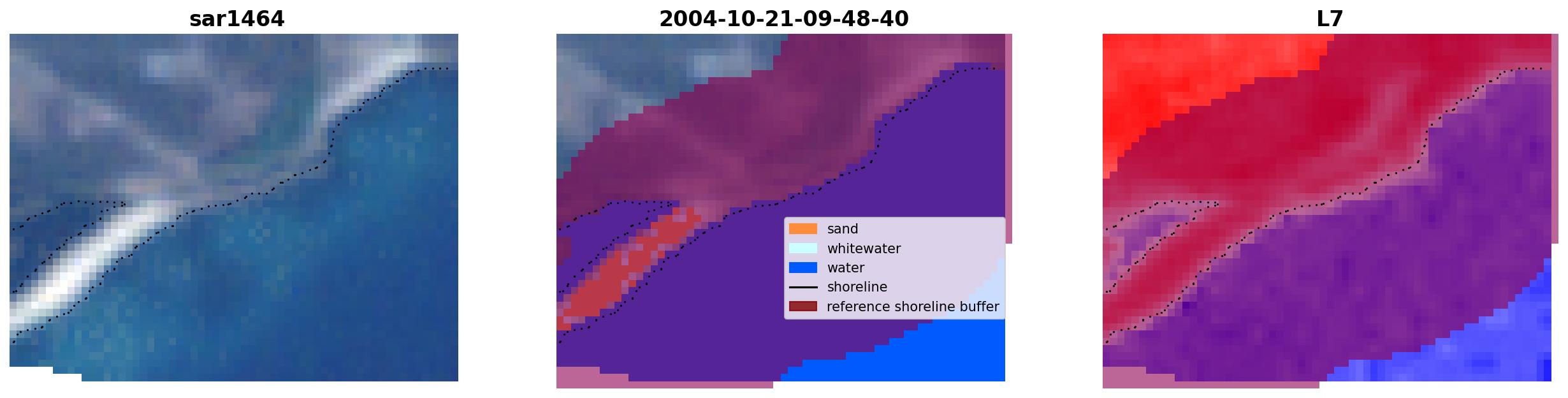 sar1464

2004-10-21-09-48-40

sand
whitewater
water
shoreline
reference shoreline buffer

L7